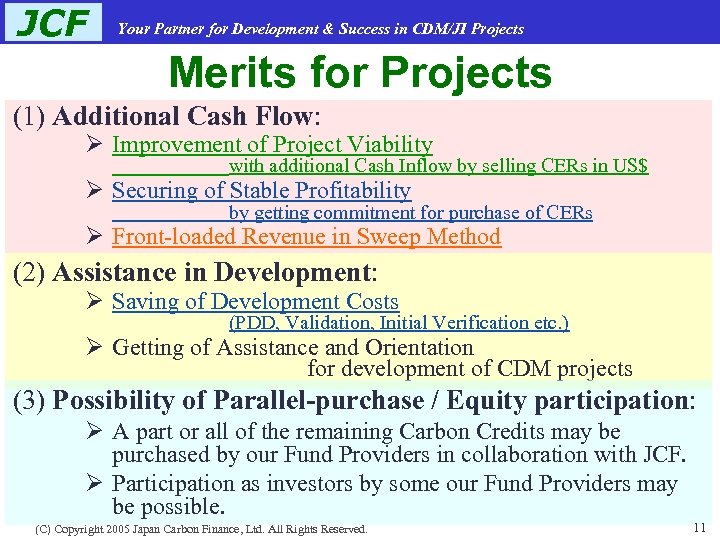 JCF Your Partner for Development & Success in CDM/JI Projects

Merits for Projects

(1) Additional Cash Flow:

➢ Improvement of Project Viability with additional Cash Inflow by selling CERs in US$

➢ Securing of Stable Profitability by getting commitment for purchase of CERs

➢ Front-loaded Revenue in Sweep Method

(2) Assistance in Development:

➢ Saving of Development Costs (PDD, Validation, Initial Verification etc.)

➢ Getting of Assistance and Orientation for development of CDM projects

(3) Possibility of Parallel-purchase / Equity participation:

➢ A part or all of the remaining Carbon Credits may be purchased by our Fund Providers in collaboration with JCF.

➢ Participation as investors by some our Fund Providers may be possible.

(C) Copyright 2005 Japan Carbon Finance, Ltd. All Rights Reserved.

11